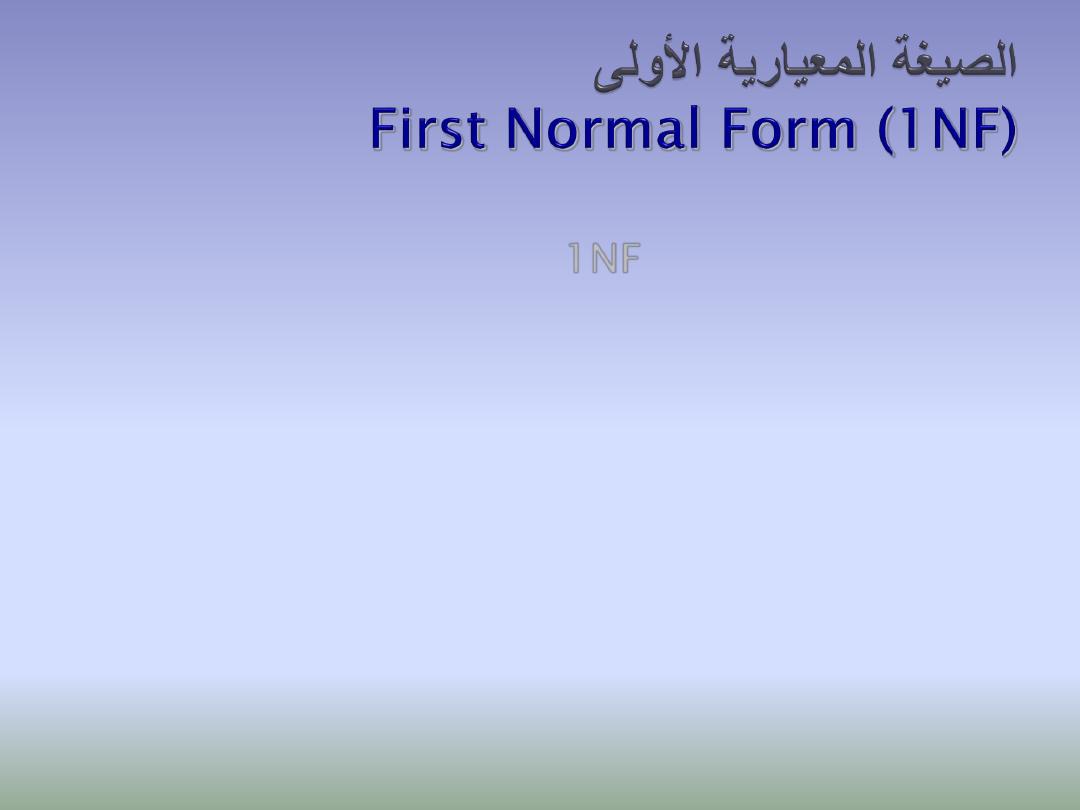 الصيغة المعيارية الأولى
First Normal Form (1NF)

1NF